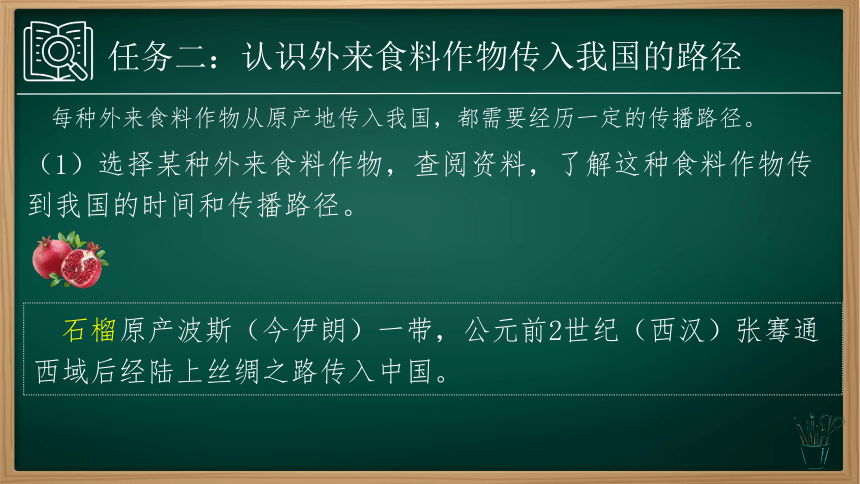 任务二：认识外来食料作物传入我国的路径

每种外来食料作物从原产地传入我国，都需要经历一定的传播路径。

（1）选择某种外来食料作物，查阅资料，了解这种食料作物传到我国的时间和传播路径。

石榴原产波斯（今伊朗）一带，公元前2世纪（西汉）张骞通西域后经陆上丝绸之路传入中国。